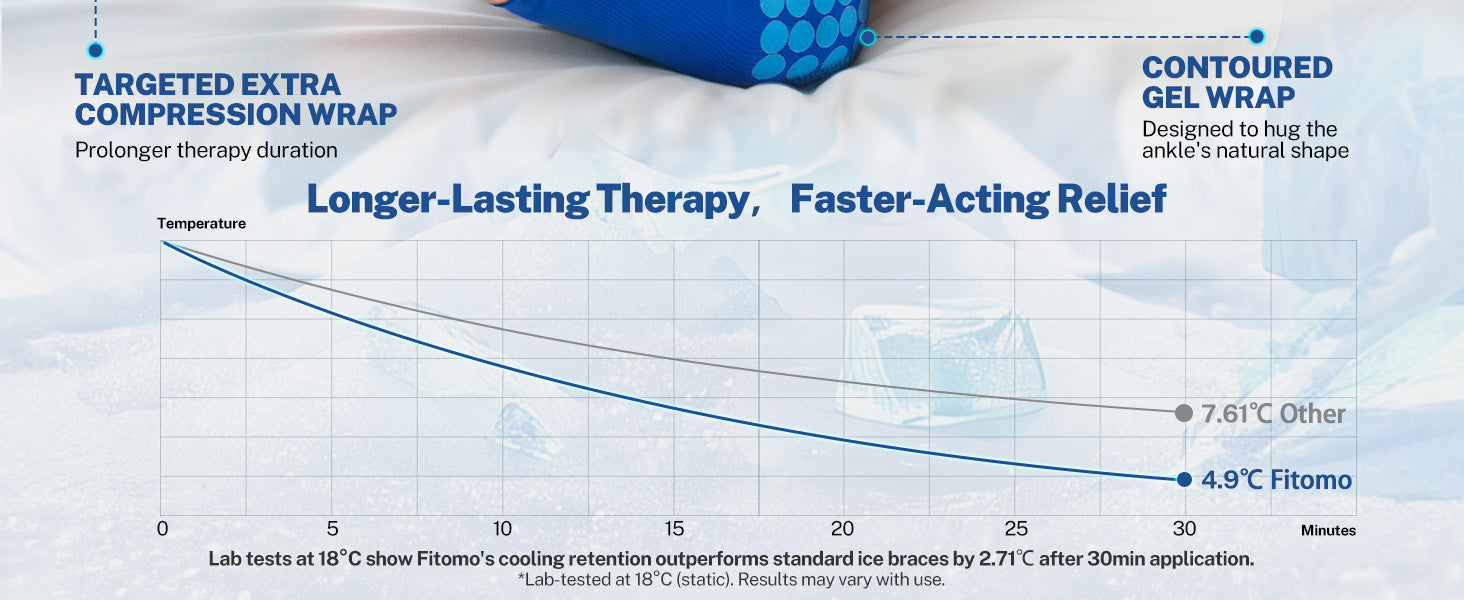 TARGETED EXTRA COMPRESSION WRAP
Prolonger therapy duration

CONTOURED GEL WRAP
Designed to hug the ankle's natural shape

Longer-Lasting Therapy, Faster-Acting Relief

Temperature

7.61℃ Other

4.9℃ Fitomo

0 5 10 15 20 25 30 Minutes

Lab tests at 18°C show Fitomo's cooling retention outperforms standard ice braces by 2.71℃ after 30min application.
*Lab-tested at 18°C (static). Results may vary with use.